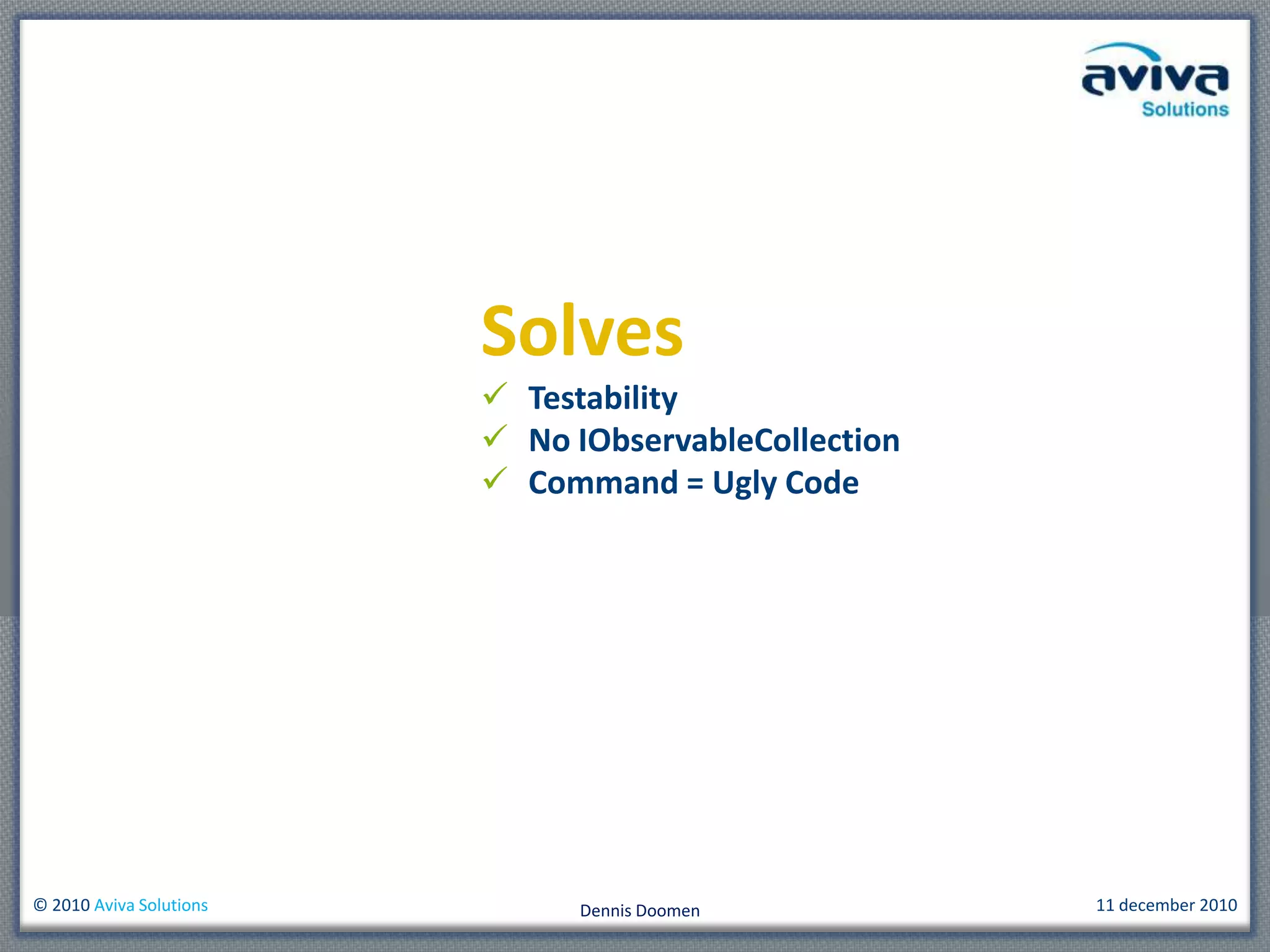 aviva
Solutions

Solves

✓ Testability
✓ No IObservableCollection
✓ Command = Ugly Code

© 2010 Aviva Solutions

Dennis Doomen

11 december 2010